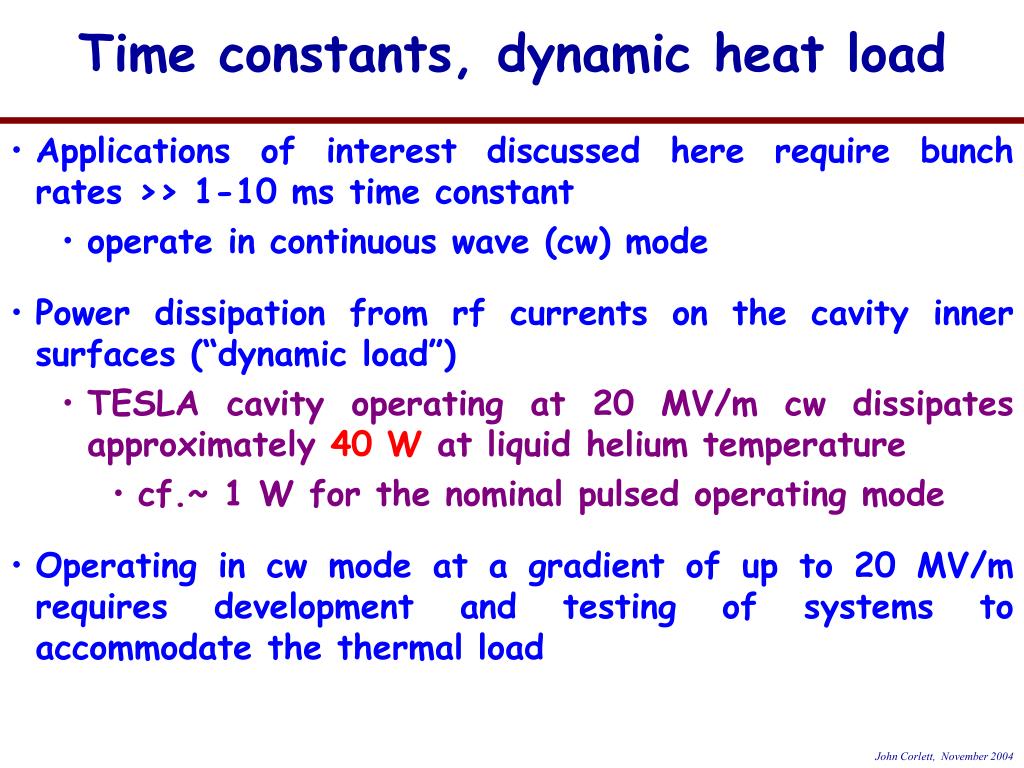 Time constants, dynamic heat load

• Applications of interest discussed here require bunch rates >> 1-10 ms time constant
• operate in continuous wave (cw) mode

• Power dissipation from rf currents on the cavity inner surfaces (“dynamic load”)
• TESLA cavity operating at 20 MV/m cw dissipates approximately 40 W at liquid helium temperature
• cf.~ 1 W for the nominal pulsed operating mode

• Operating in cw mode at a gradient of up to 20 MV/m requires development and testing of systems to accommodate the thermal load

John Corlett, November 2004